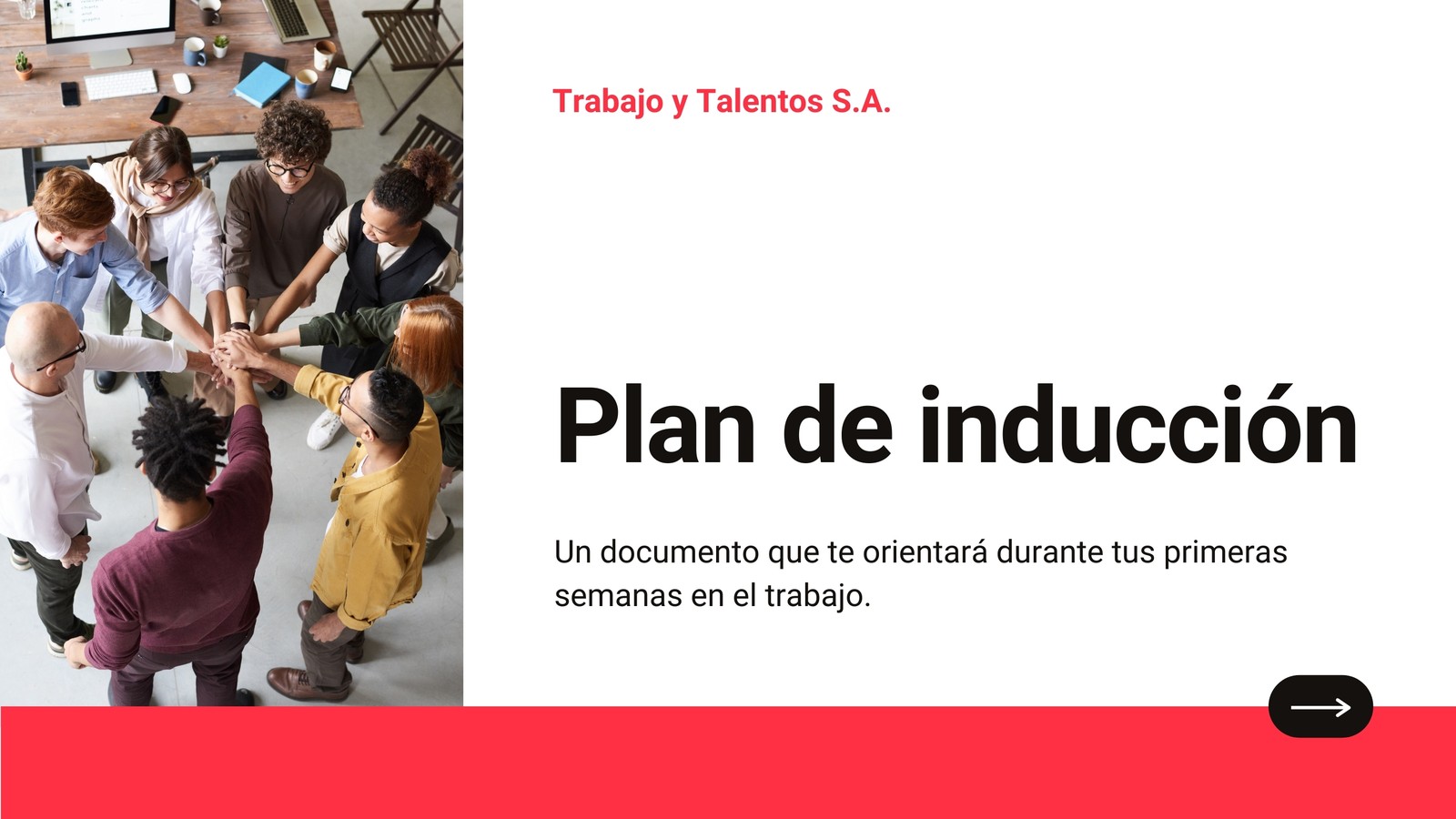 Trabajo y Talentos S.A.

Plan de inducción

Un documento que te orientará durante tus primeras semanas en el trabajo.